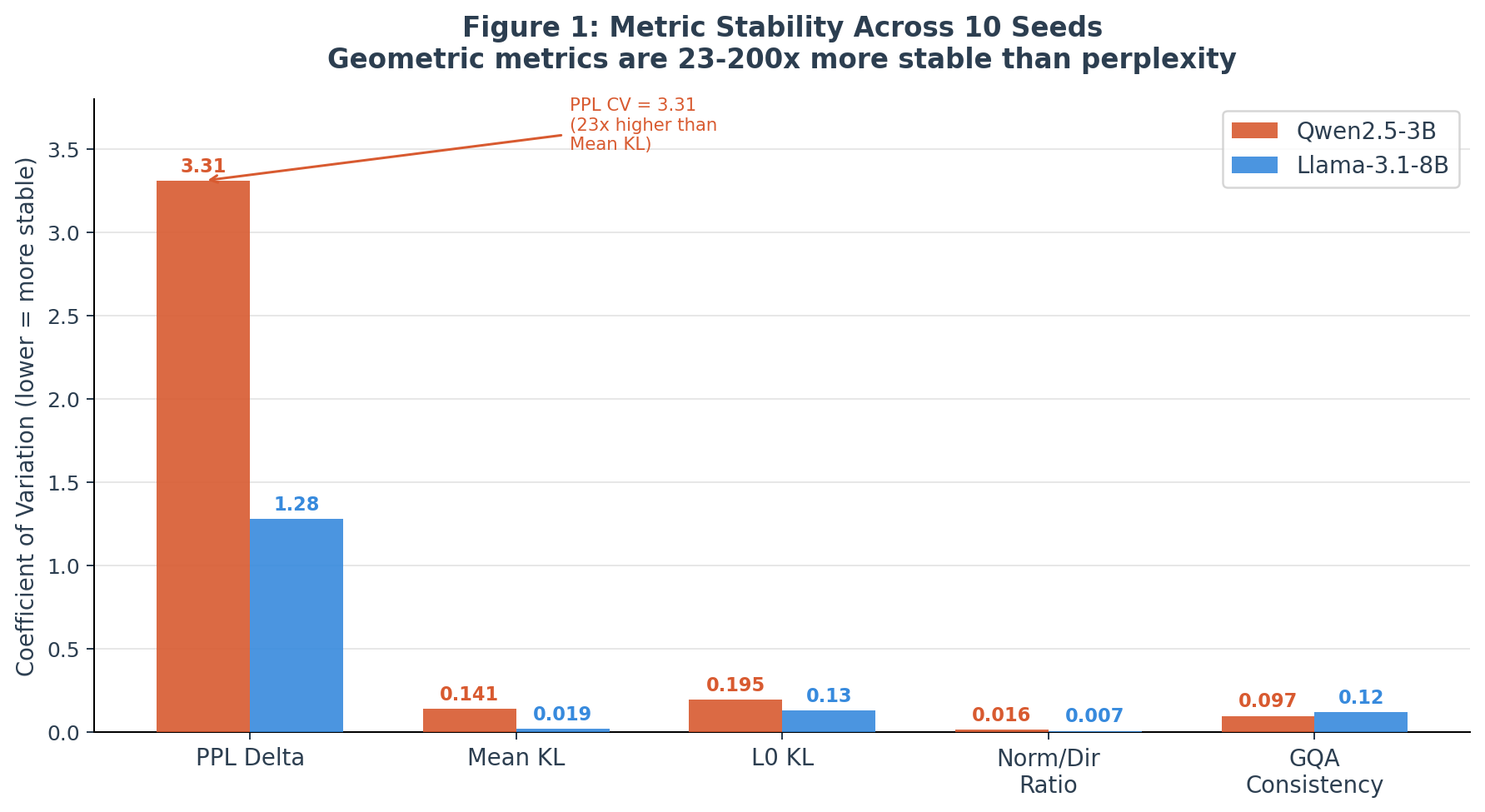 Figure 1: Metric Stability Across 10 Seeds
Geometric metrics are 23-200x more stable than perplexity

PPL CV = 3.31
(23x higher than
Mean KL)

Qwen2.5-3B
Llama-3.1-8B

Coefficient of Variation (lower = more stable)

3.5
3.0
2.5
2.0
1.5
1.0
0.5
0.0

3.31
1.28
0.141
0.019
0.195
0.13
0.016
0.007
0.097
0.12

PPL Delta
Mean KL
L0 KL
Norm/Dir Ratio
GQA Consistency